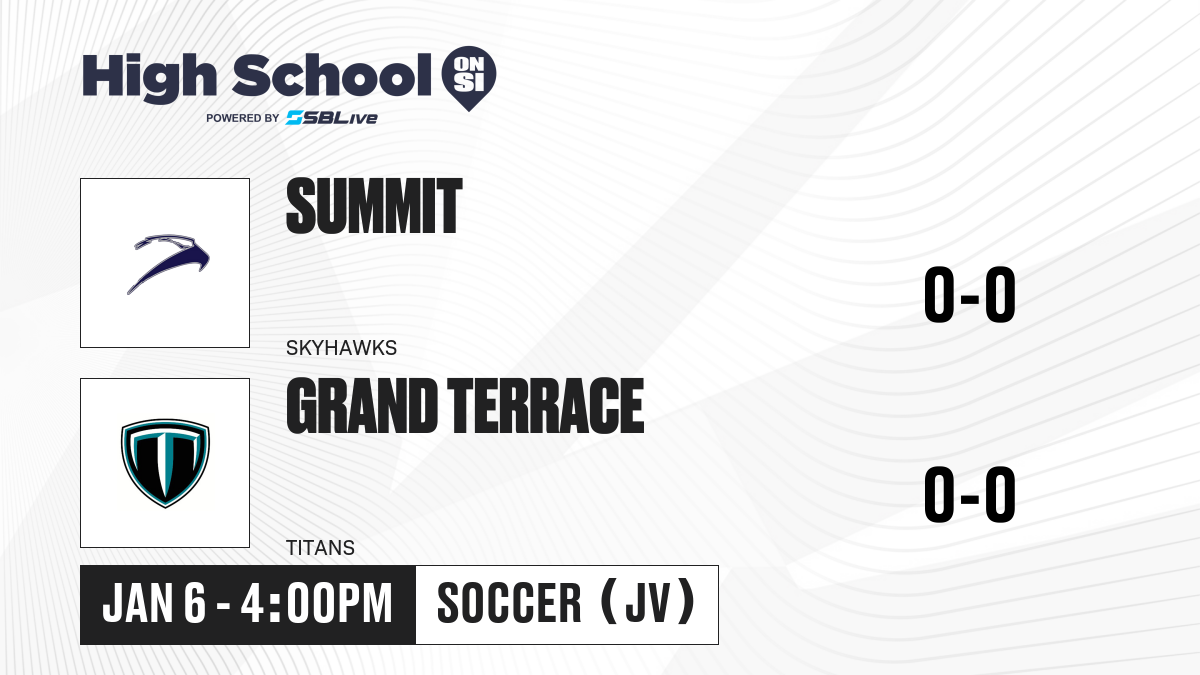 High School ON SI
POWERED BY SBLive

SUMMIT
SKYHAWKS
0-0

GRAND TERRACE
TITANS
0-0

JAN 6 - 4:00PM
SOCCER (JV)